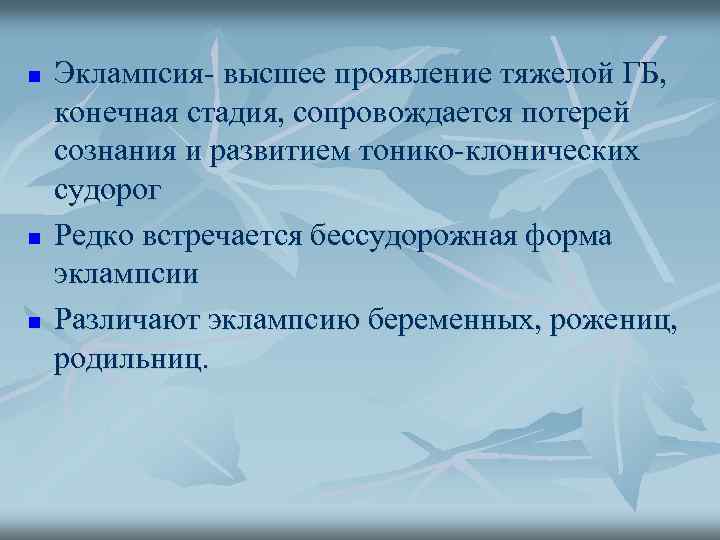 ■ Эклампсия- высшее проявление тяжелой ГБ, конечная стадия, сопровождается потерей сознания и развитием тонико-клонических судорог

■ Редко встречается бессудорожная форма эклампсии

■ Различают эклампсию беременных, рожениц, родильниц.